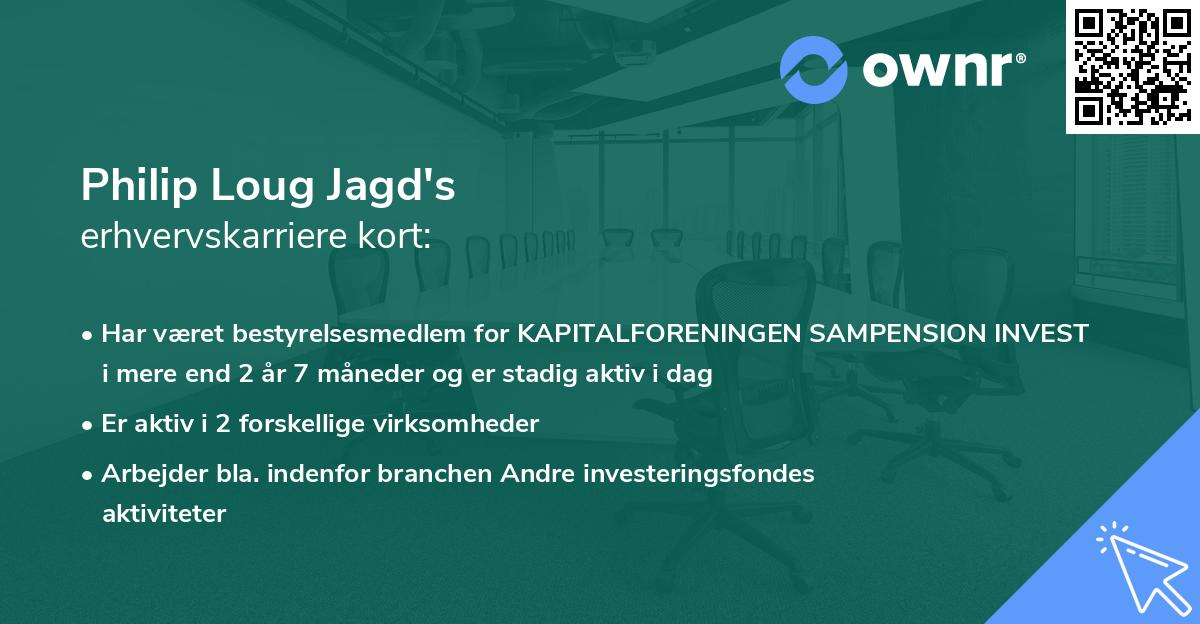 ownr®

Philip Loug Jagd's
erhvervskarriere kort:

• Har været bestyrelsesmedlem for KAPITALFORENINGEN SAMPENSION INVEST i mere end 2 år 7 måneder og er stadig aktiv i dag

• Er aktiv i 2 forskellige virksomheder

• Arbejder bla. indenfor branchen Andre investeringsfondes aktiviteter